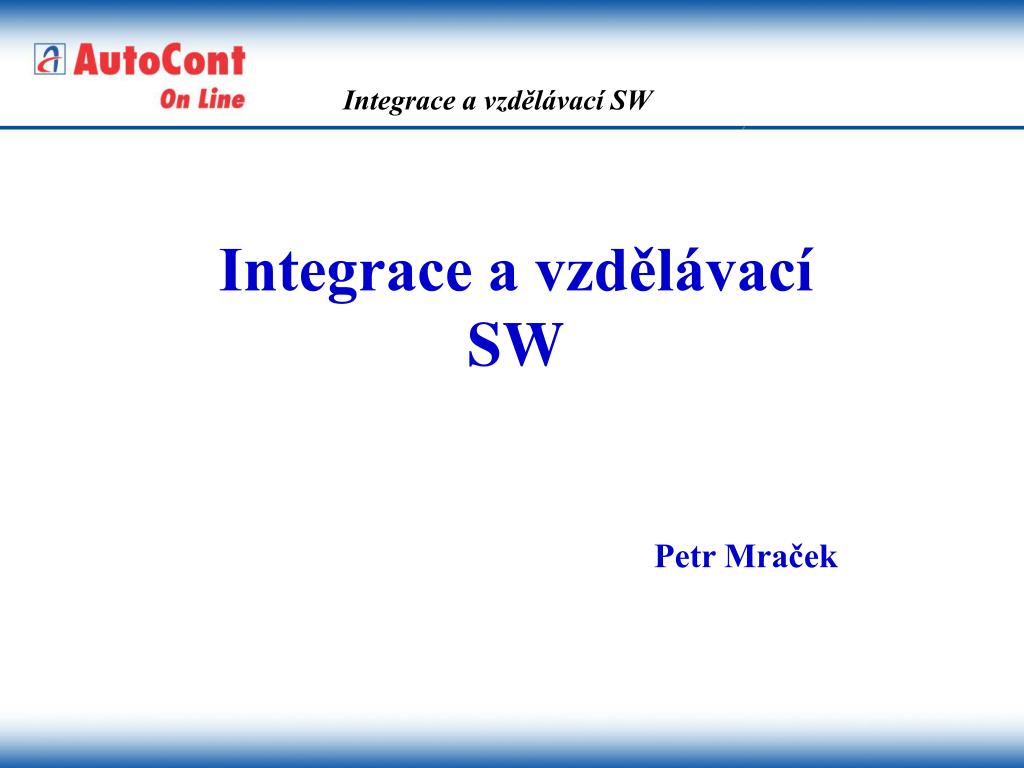 AutoCont
On Line

Integrace a vzdělávací SW

Integrace a vzdělávací SW

Petr Mraček